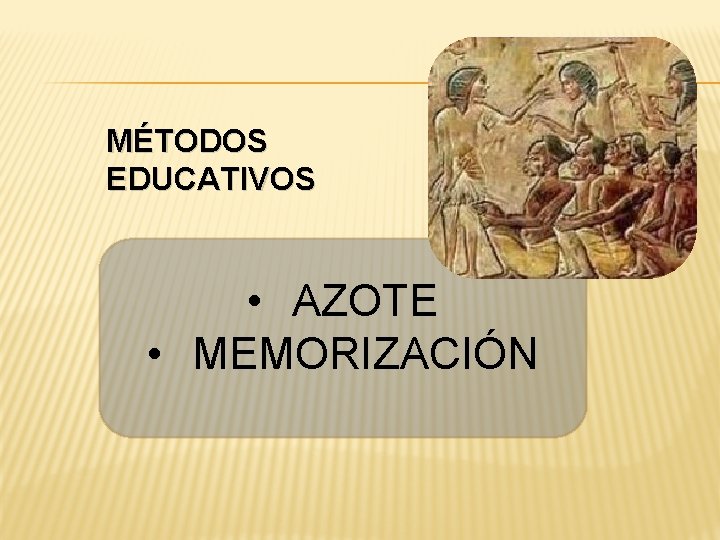 MÉTODOS EDUCATIVOS

• AZOTE
• MEMORIZACIÓN